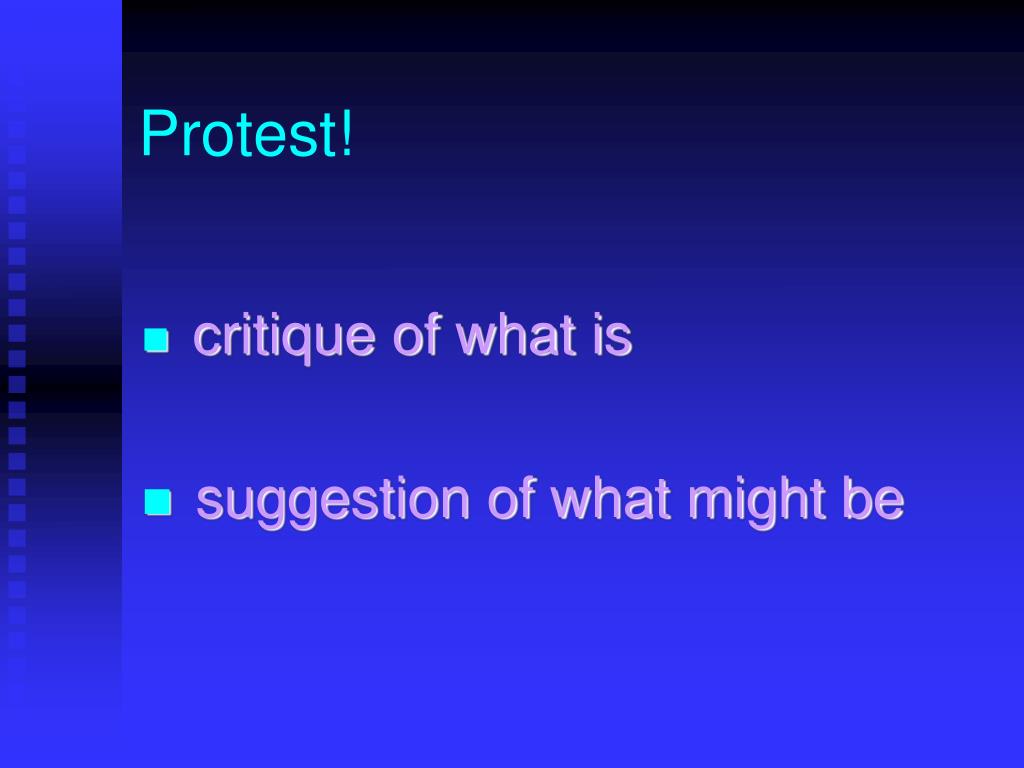 Protest!

- critique of what is
- suggestion of what might be